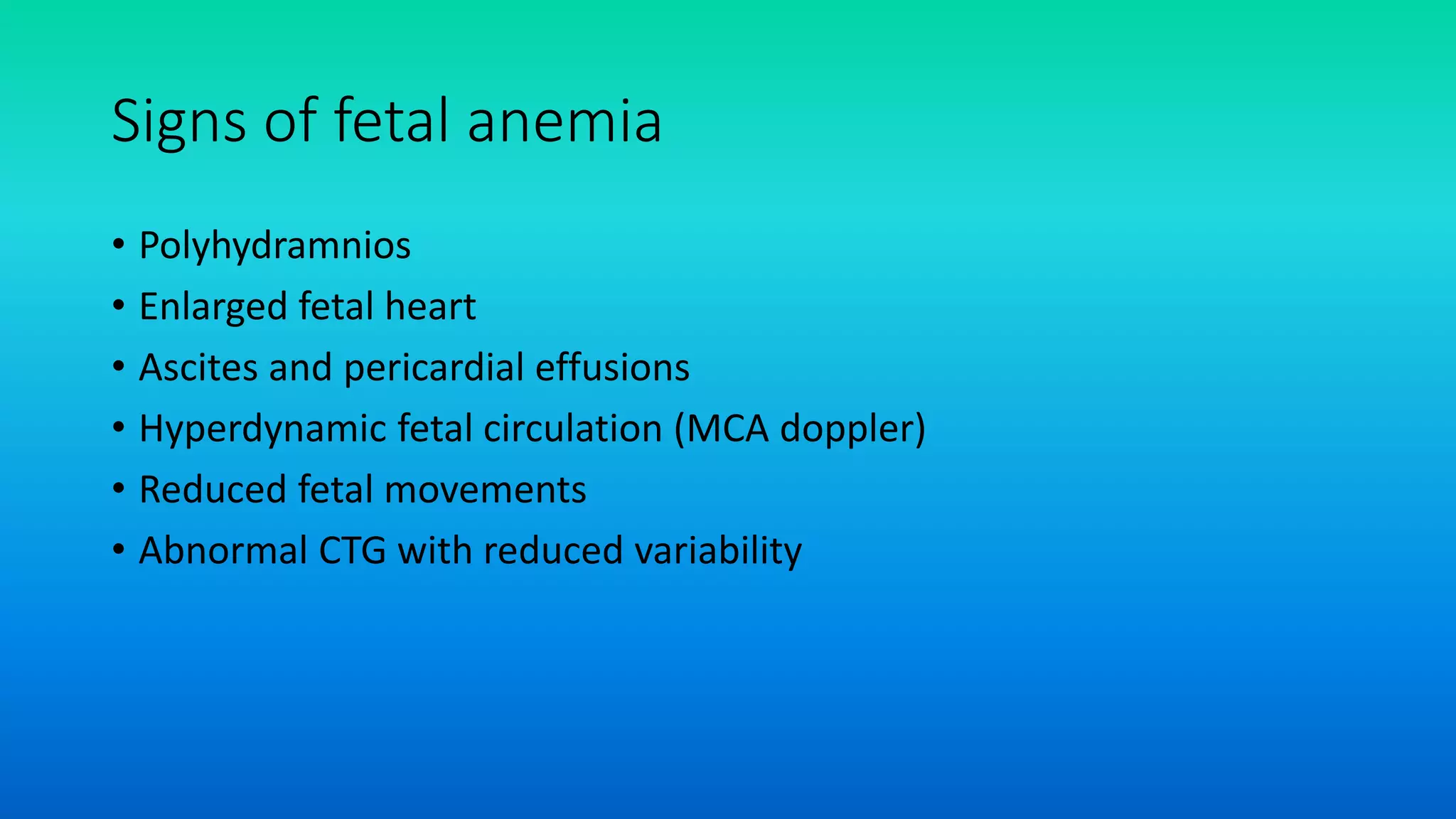 Signs of fetal anemia

• Polyhydramnios
• Enlarged fetal heart
• Ascites and pericardial effusions
• Hyperdynamic fetal circulation (MCA doppler)
• Reduced fetal movements
• Abnormal CTG with reduced variability